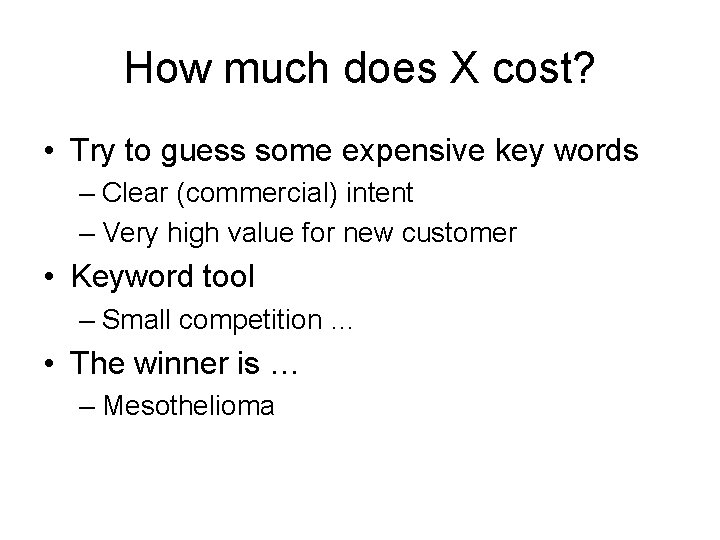 How much does X cost?

• Try to guess some expensive key words
– Clear (commercial) intent
– Very high value for new customer
• Keyword tool
– Small competition …
• The winner is …
– Mesothelioma